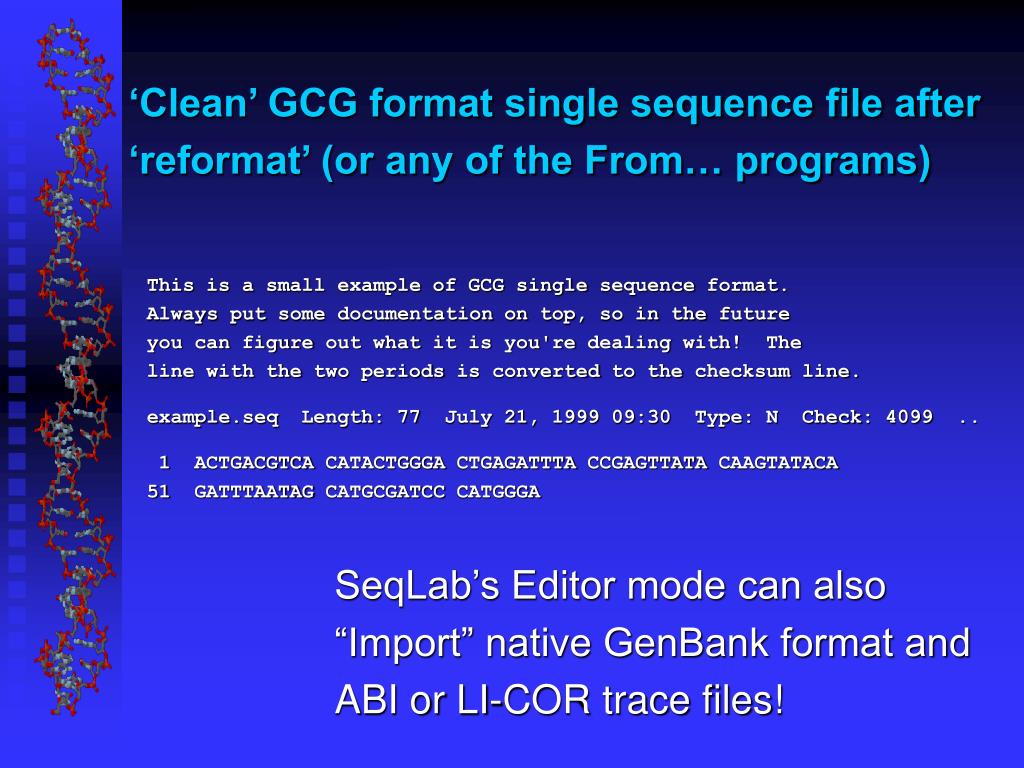 ‘Clean’ GCG format single sequence file after ‘reformat’ (or any of the From… programs)

This is a small example of GCG single sequence format. Always put some documentation on top, so in the future you can figure out what it is you're dealing with!  The line with the two periods is converted to the checksum line.

example.seq  Length: 77  July 21, 1999 09:30  Type: N  Check: 4099  ..

1  ACTGACGTCA CATACTGGGA CTGAGATTTA CCGAGTTATA CAAGTATACA
51  GATTTAATAG CATGCGATCC CATGGGA

SeqLab’s Editor mode can also “Import” native GenBank format and ABI or LI-COR trace files!